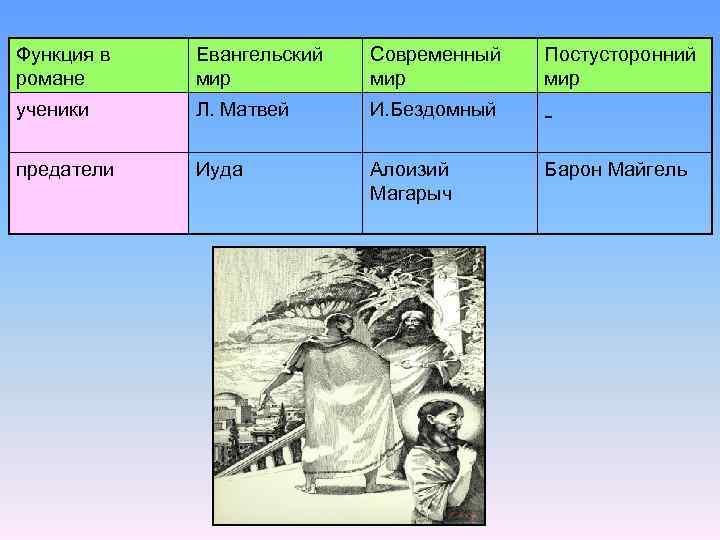 | Функция в романе | Евангельский мир | Современный мир | Постусторонний мир |
|---|---|---|---|
| ученики | Л. Матвей | И.Бездомный | - |
| предатели | Иуда | Алоизий Магарыч | Барон Майгель |